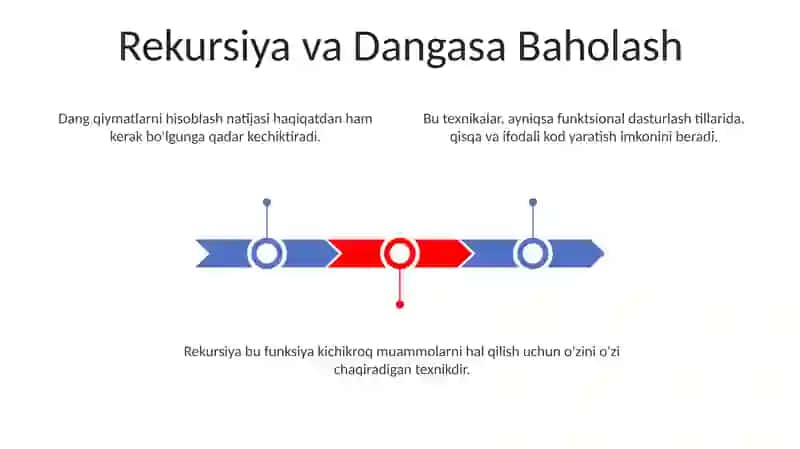 Rekursiya va Dangasa Baholash

Dang qiymatlarni hisoblash natijasi haqiqatdan ham kerak bo'lgunga qadar kechiktiradi.

Bu texnikalar, ayniqsa funktsional dasturlash tillarida, qisqa va ifodali kod yaratish imkonini beradi.

Rekursiya bu funksiya kichikroq muammolarni hal qilish uchun o'zini o'zi chaqiradigan texnikdir.